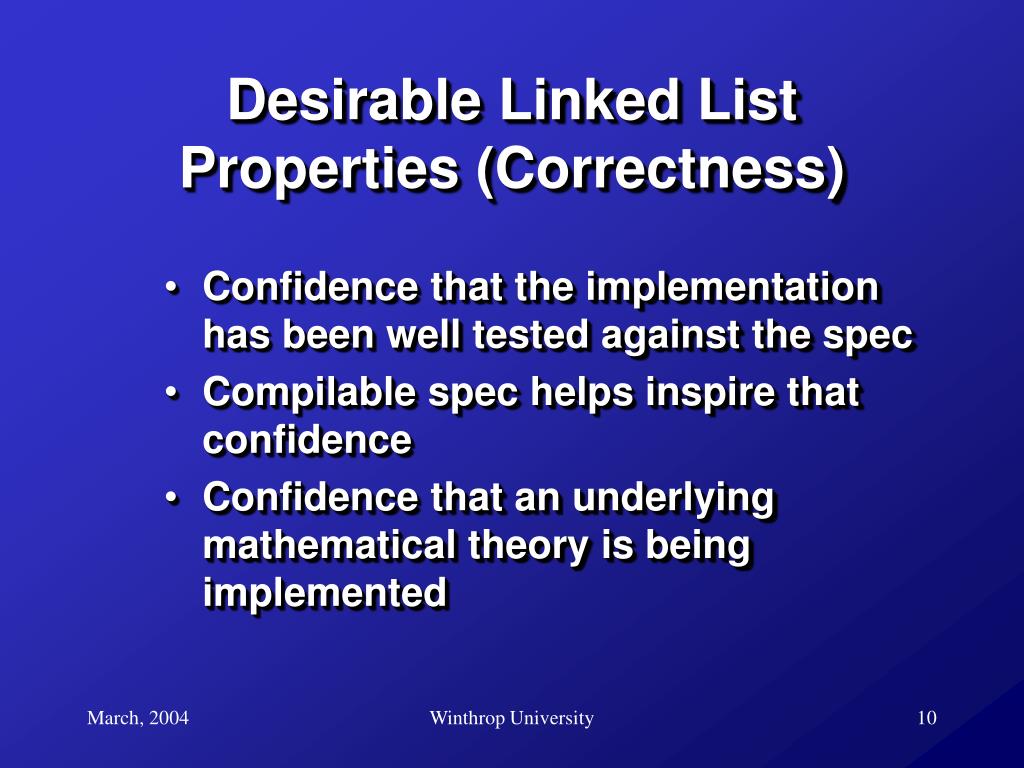 Desirable Linked List Properties (Correctness)

• Confidence that the implementation has been well tested against the spec
• Compilable spec helps inspire that confidence
• Confidence that an underlying mathematical theory is being implemented

March, 2004
Winthrop University
10